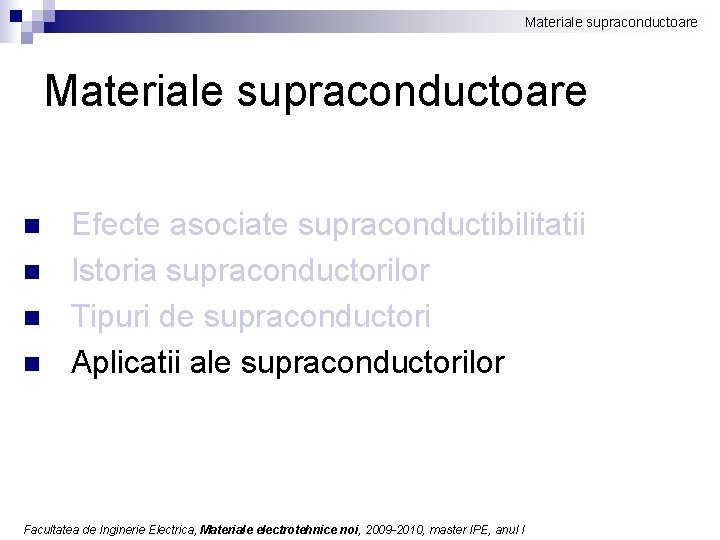 Materiale supraconductoare

Materiale supraconductoare

Efecte asociate supraconductibilitatii
Istoria supraconductorilor
Tipuri de supraconductori
Aplicatii ale supraconductorilor

Facultatea de Inginerie Electrica, Materiale electrotehnice noi, 2009-2010, master IPE, anul I